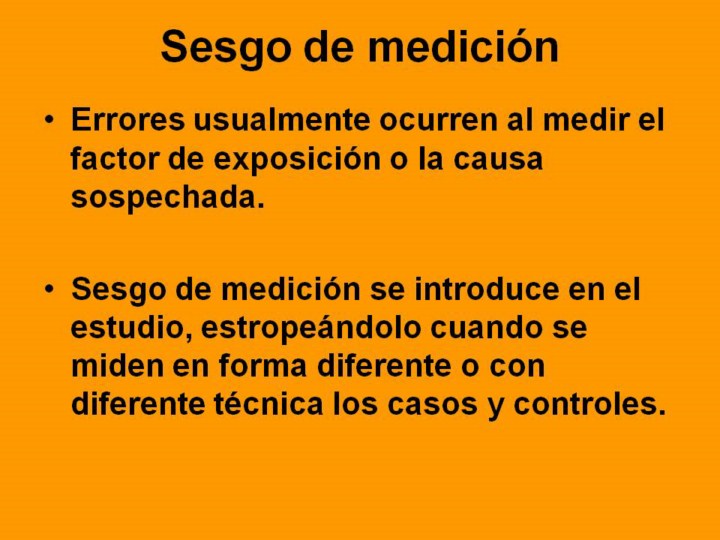 Sesgo de medición

• Errores usualmente ocurren al medir el factor de exposición o la causa sospechada.

• Sesgo de medición se introduce en el estudio, estropeándolo cuando se miden en forma diferente o con diferente técnica los casos y controles.